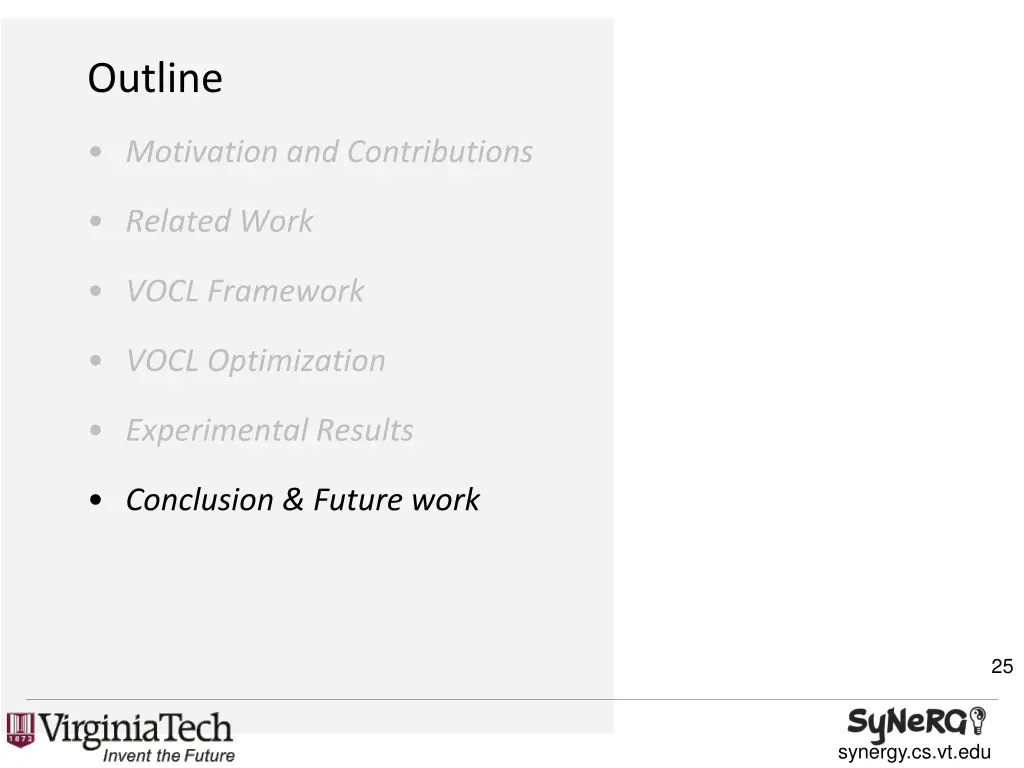 Outline

• Motivation and Contributions

• Related Work

• VOCL Framework

• VOCL Optimization

• Experimental Results

• Conclusion & Future work

25

1872 VirginiaTech
Invent the Future

SyNeRG
synergy.cs.vt.edu